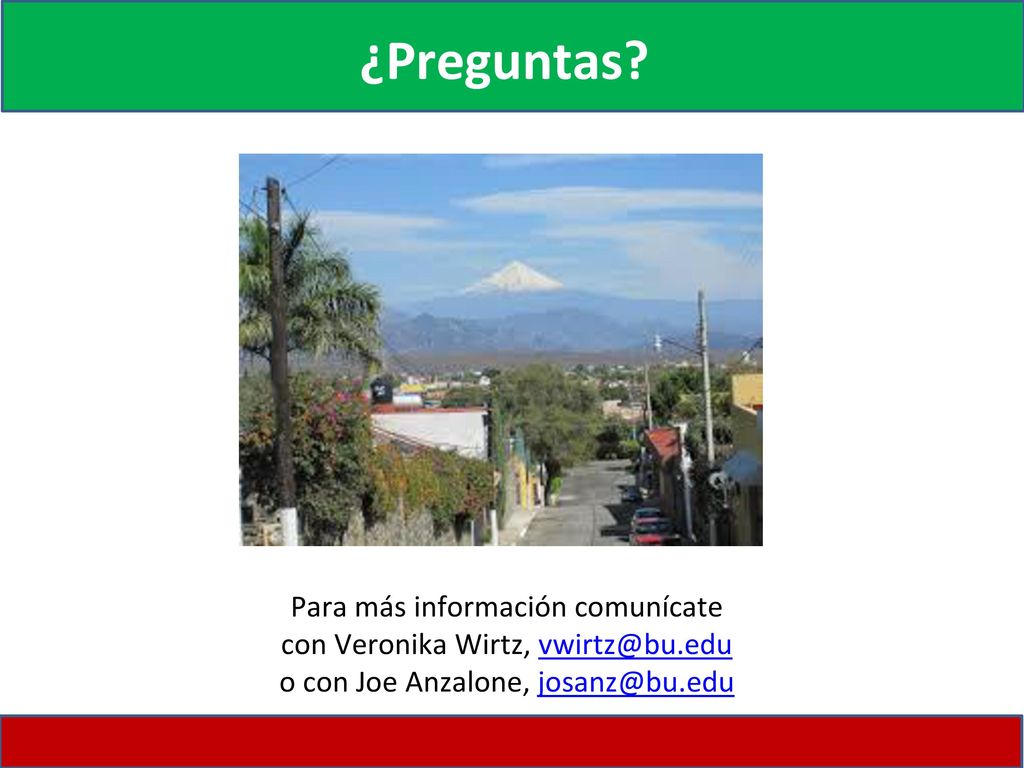 ¿Preguntas?

Para más información comunícate con Veronika Wirtz, vwirtz@bu.edu o con Joe Anzalone, josanz@bu.edu